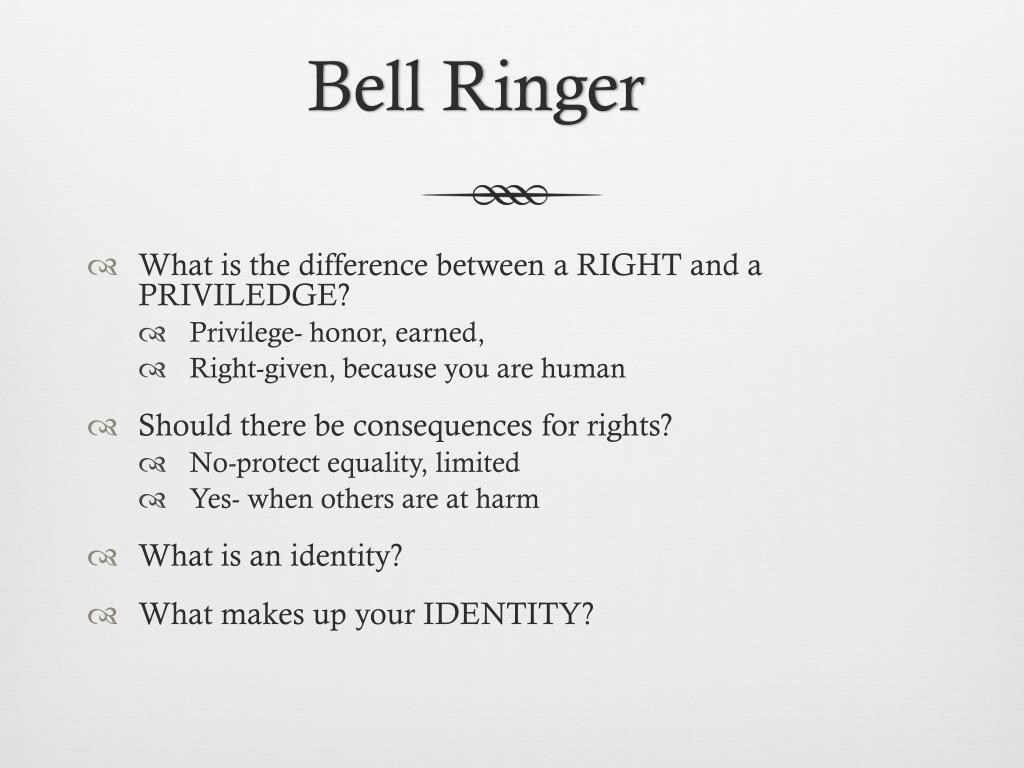 Bell Ringer

What is the difference between a RIGHT and a PRIVILEDGE?
Privilege- honor, earned,
Right-given, because you are human

Should there be consequences for rights?
No-protect equality, limited
Yes- when others are at harm

What is an identity?

What makes up your IDENTITY?